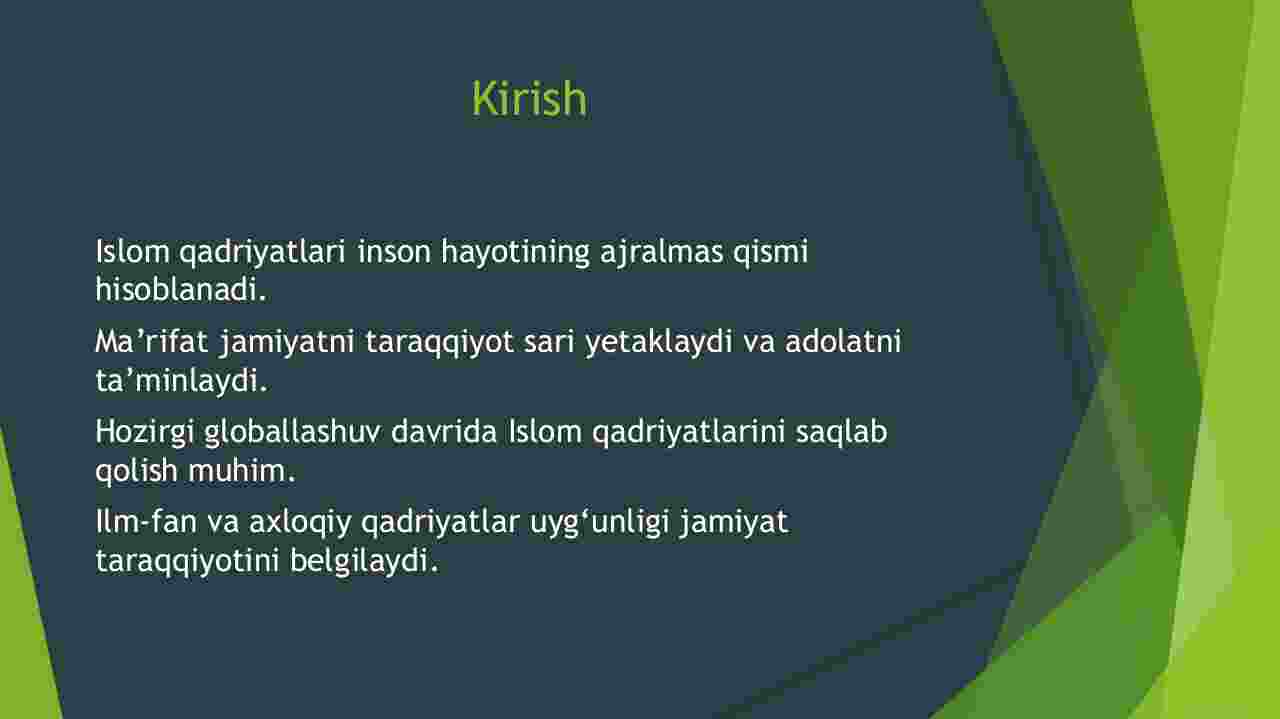 Kirish

Islom qadriyatlari inson hayotining ajralmas qismi hisoblanadi.

Ma’rifat jamiyatni taraqqiyot sari yetaklaydi va adolatni ta’minlaydi.

Hozirgi globallashuv davrida Islom qadriyatlarini saqlab qolish muhim.

Ilm-fan va axloqiy qadriyatlar uyg‘unligi jamiyat taraqqiyotini belgilaydi.